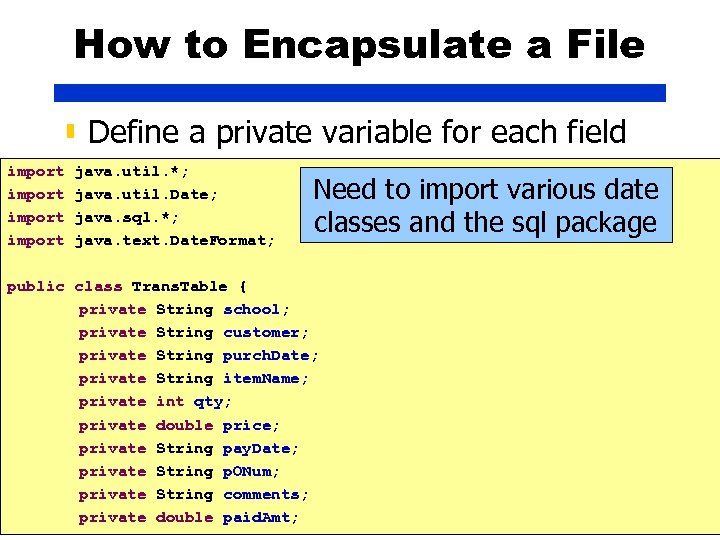 How to Encapsulate a File

Define a private variable for each field

import java.util.*;
import java.util.Date;
import java.sql.*;
import java.text.DateFormat;

Need to import various date classes and the sql package

public class TransTable {
private String school;
private String customer;
private String purchDate;
private String itemName;
private int qty;
private double price;
private String payDate;
private String pONum;
private String comments;
private double paidAmt;